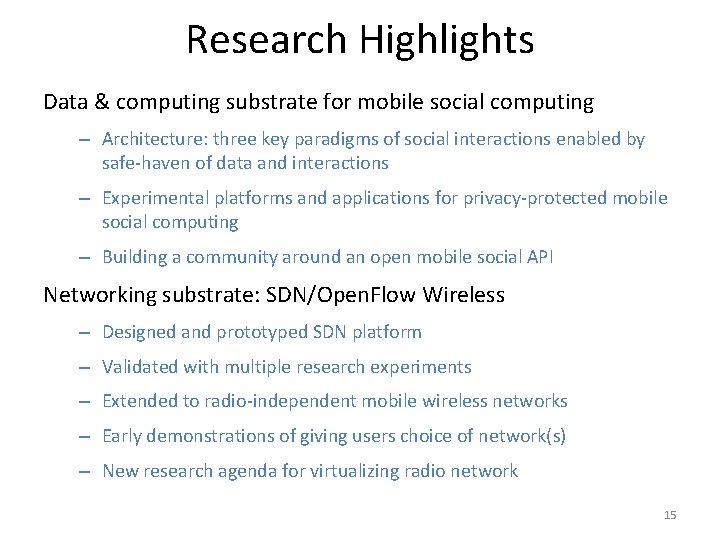 Research Highlights

Data & computing substrate for mobile social computing

– Architecture: three key paradigms of social interactions enabled by safe-haven of data and interactions

– Experimental platforms and applications for privacy-protected mobile social computing

– Building a community around an open mobile social API

Networking substrate: SDN/OpenFlow Wireless

– Designed and prototyped SDN platform

– Validated with multiple research experiments

– Extended to radio-independent mobile wireless networks

– Early demonstrations of giving users choice of network(s)

– New research agenda for virtualizing radio network

15